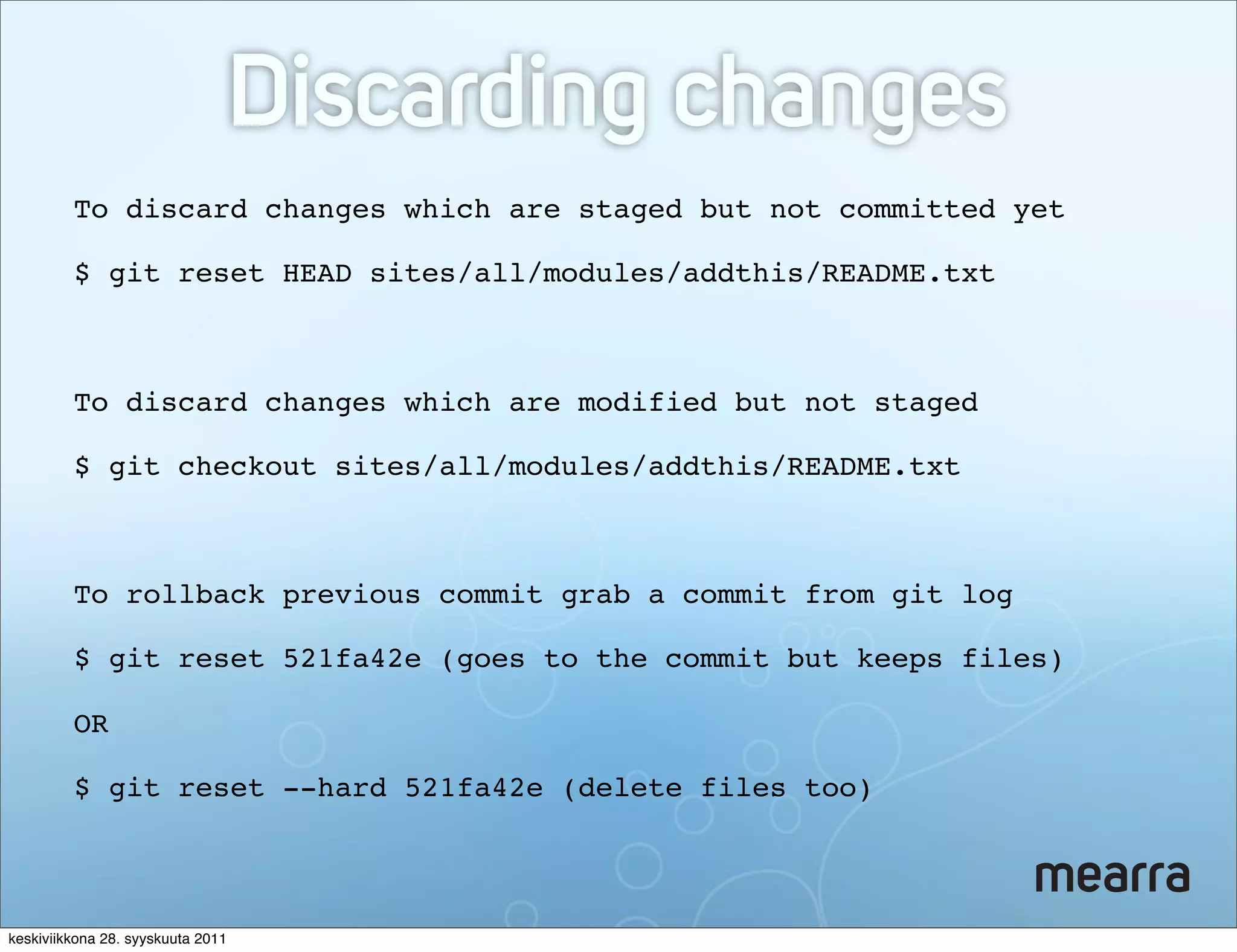 Discarding changes

To discard changes which are staged but not committed yet

$ git reset HEAD sites/all/modules/addthis/README.txt

To discard changes which are modified but not staged

$ git checkout sites/all/modules/addthis/README.txt

To rollback previous commit grab a commit from git log

$ git reset 521fa42e (goes to the commit but keeps files)

OR

$ git reset --hard 521fa42e (delete files too)

mearra

keskiviikkona 28. syyskuuta 2011